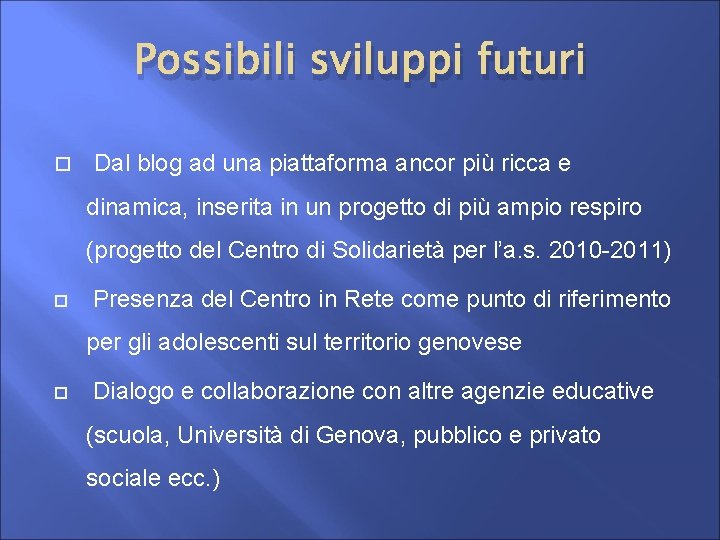 Possibili sviluppi futuri

Dal blog ad una piattaforma ancor più ricca e dinamica, inserita in un progetto di più ampio respiro (progetto del Centro di Solidarietà per l'a.s. 2010-2011)

Presenza del Centro in Rete come punto di riferimento per gli adolescenti sul territorio genovese

Dialogo e collaborazione con altre agenzie educative (scuola, Università di Genova, pubblico e privato sociale ecc.)